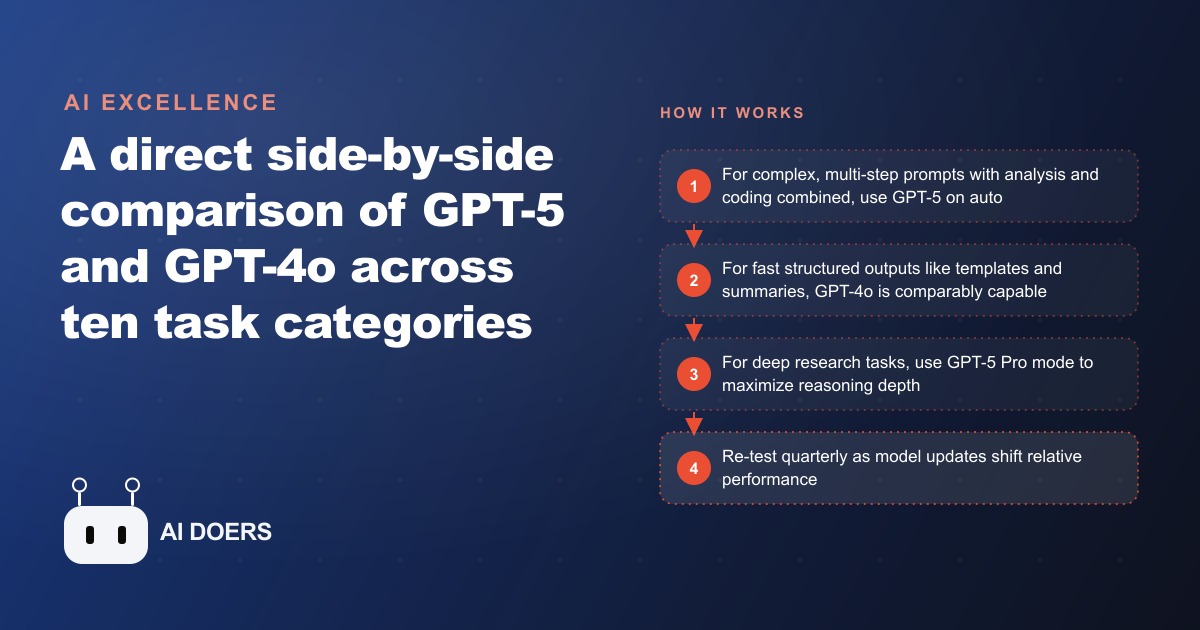 AI EXCELLENCE

A direct side-by-side comparison of GPT-5 and GPT-4o across ten task categories

AI DOERS

HOW IT WORKS

1 For complex, multi-step prompts with analysis and coding combined, use GPT-5 on auto

2 For fast structured outputs like templates and summaries, GPT-4o is comparably capable

3 For deep research tasks, use GPT-5 Pro mode to maximize reasoning depth

4 Re-test quarterly as model updates shift relative performance